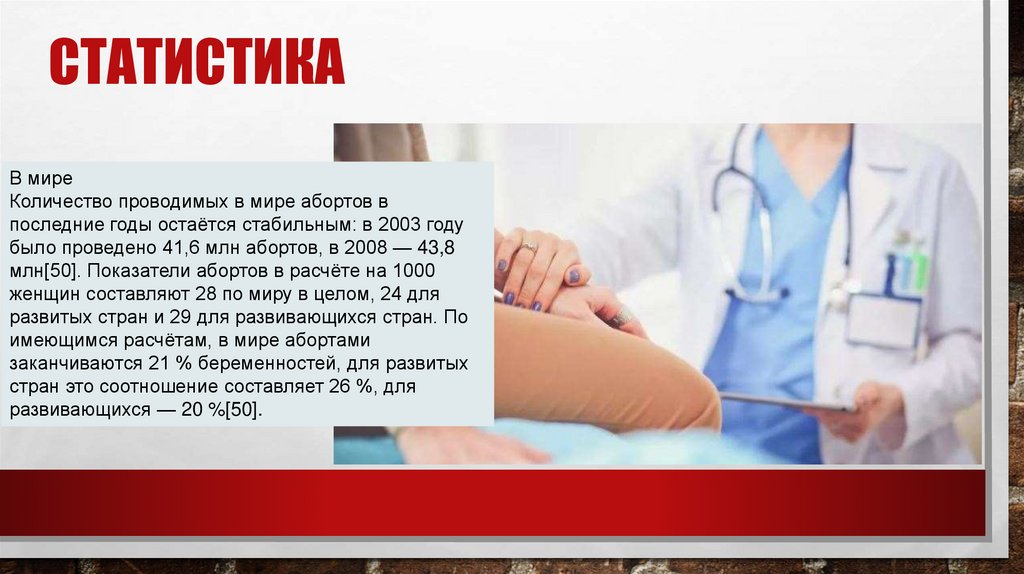 СТАТИСТИКА

В мире
Количество проводимых в мире абортов в последние годы остаётся стабильным: в 2003 году было проведено 41,6 млн абортов, в 2008 — 43,8 млн[50]. Показатели абортов в расчёте на 1000 женщин составляют 28 по миру в целом, 24 для развитых стран и 29 для развивающихся стран. По имеющимся расчётам, в мире абортами заканчиваются 21 % беременностей, для развитых стран это соотношение составляет 26 %, для развивающихся — 20 %[50].